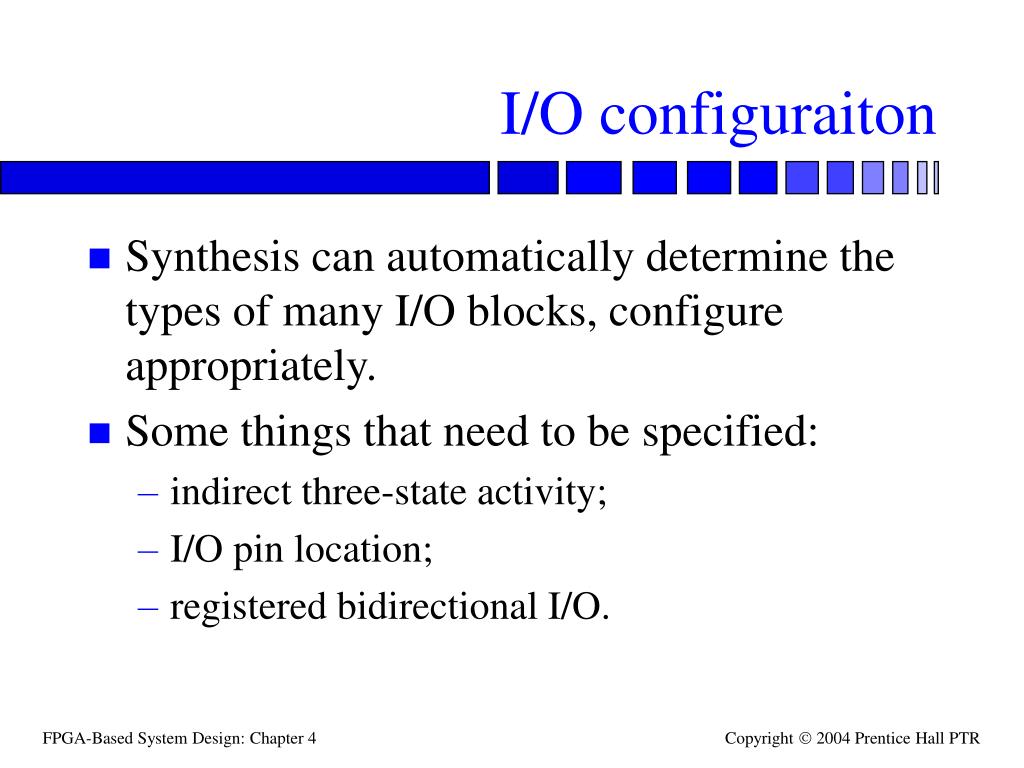 I/O configuraiton

Synthesis can automatically determine the types of many I/O blocks, configure appropriately.

Some things that need to be specified:

– indirect three-state activity;

– I/O pin location;

– registered bidirectional I/O.

FPGA-Based System Design: Chapter 4

Copyright © 2004 Prentice Hall PTR